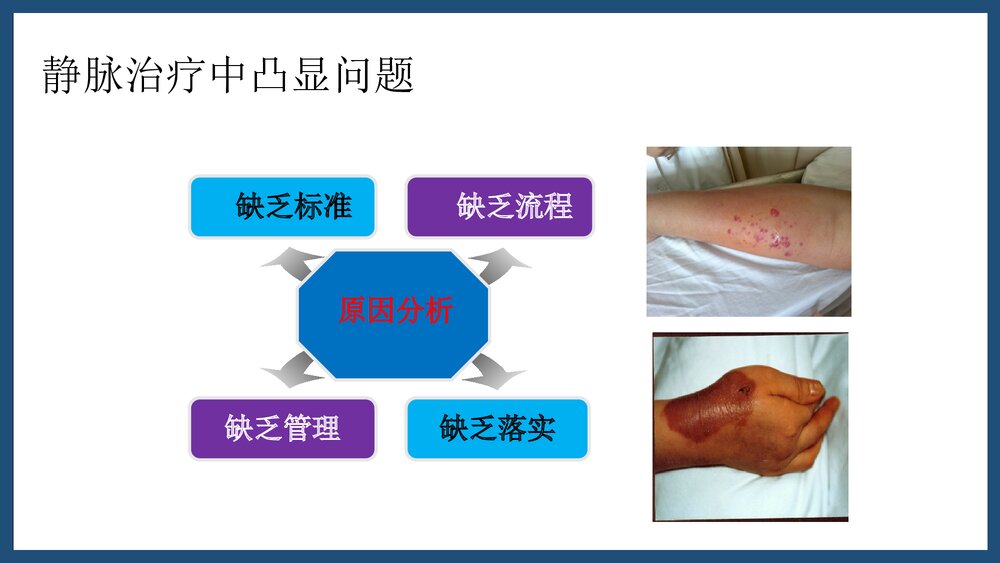 静脉治疗中凸显问题

缺乏标准

缺乏流程

原因分析

缺乏管理

缺乏落实